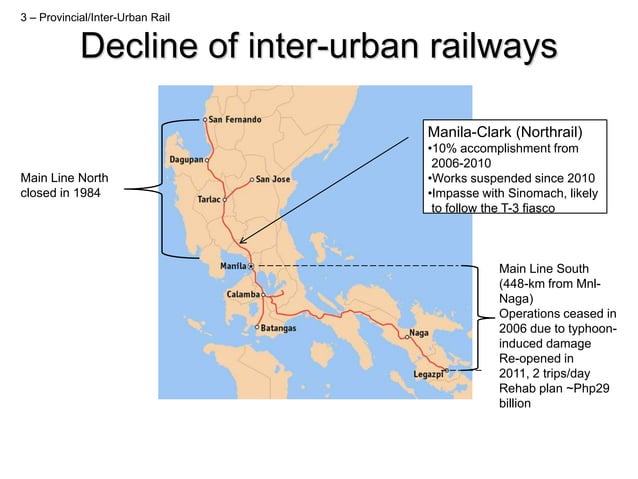 3 – Provincial/Inter-Urban Rail

Decline of inter-urban railways

Main Line North closed in 1984

San Fernando

Dagupan

San Jose

Tarlac

Manila

Calamba

Batangas

Naga

Legazpi

Manila-Clark (Northrail)
•10% accomplishment from 2006-2010
•Works suspended since 2010
•Impasse with Sinomach, likely to follow the T-3 fiasco

Main Line South (448-km from Mnl-Naga)
Operations ceased in 2006 due to typhoon-induced damage
Re-opened in 2011, 2 trips/day
Rehab plan ~Php29 billion